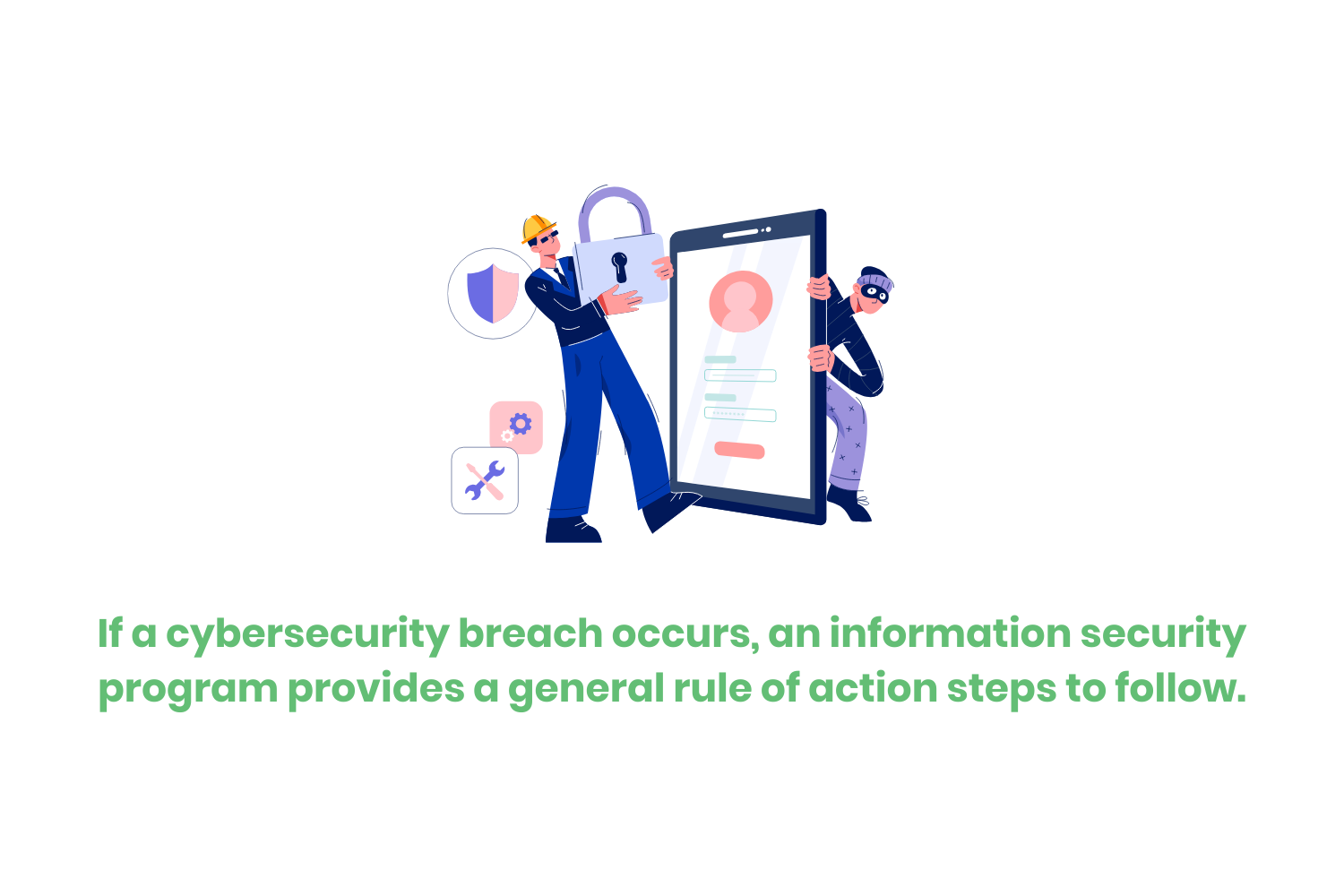 If a cybersecurity breach occurs, an information security program provides a general rule of action steps to follow.